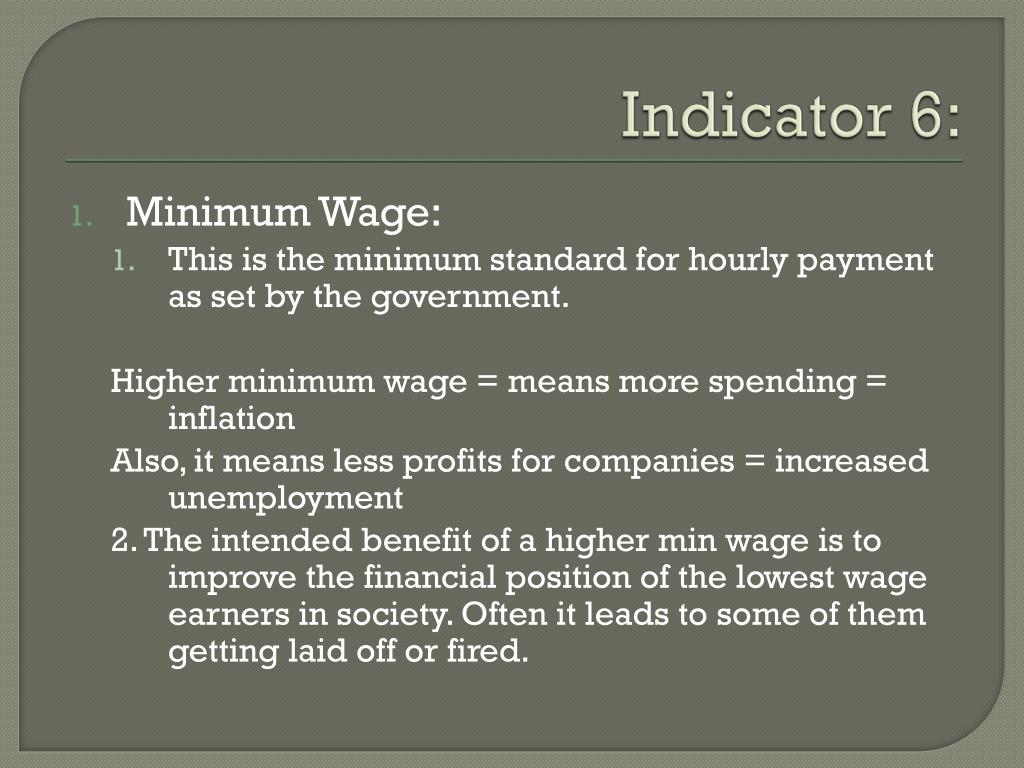 Indicator 6:

1. Minimum Wage:

1. This is the minimum standard for hourly payment as set by the government.

Higher minimum wage = means more spending = inflation

Also, it means less profits for companies = increased unemployment

2. The intended benefit of a higher min wage is to improve the financial position of the lowest wage earners in society. Often it leads to some of them getting laid off or fired.